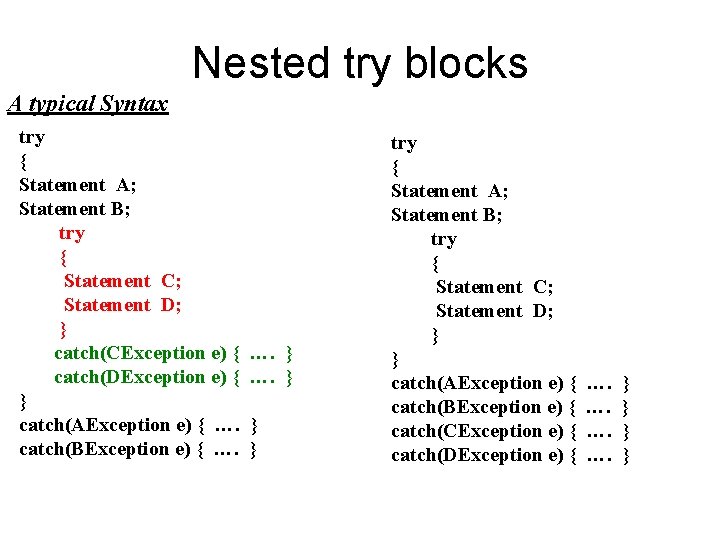 Nested try blocks

A typical Syntax

try
{
Statement A;
Statement B;
try
{
Statement C;
Statement D;
}
catch(CException e) { …. }
catch(DException e) { …. }
}
catch(AException e) { …. }
catch(BException e) { …. }

try
{
Statement A;
Statement B;
try
{
Statement C;
Statement D;
}
}
catch(AException e) { …. }
catch(BException e) { …. }
catch(CException e) { …. }
catch(DException e) { …. }